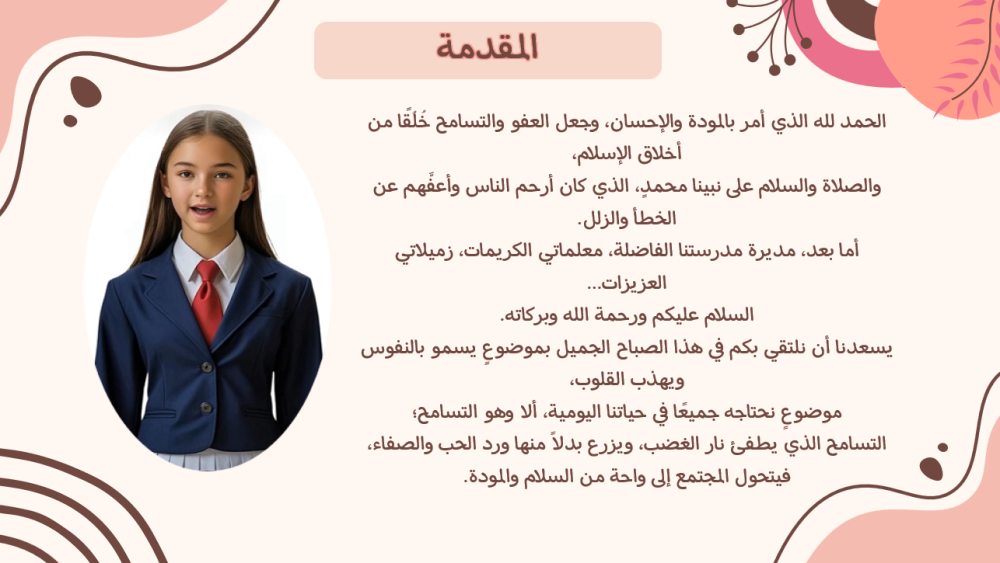 المقدمة

الحمد لله الذي أمر بالمودة والإحسان، وجعل العفو والتسامح خُلُقًا من أخلاق الإسلام،
والصلاة والسلام على نبينا محمدٍ، الذي كان أرحم الناس وأعفَّهم عن الخطأ والزلل.
أما بعد، مديرة مدرستنا الفاضلة، معلماتي الكريمات، زميلاتي العزيزات...
السلام عليكم ورحمة الله وبركاته.
يسعدنا أن نلتقي بكم في هذا الصباح الجميل بموضوعٍ يسمو بالنفوس ويهذب القلوب،
موضوعٍ نحتاجه جميعًا في حياتنا اليومية، ألا وهو التسامح؛
التسامح الذي يطفئ نار الغضب، ويزرع بدلاً منها ورد الحب والصفاء، فيتحول المجتمع إلى واحة من السلام والمودة.